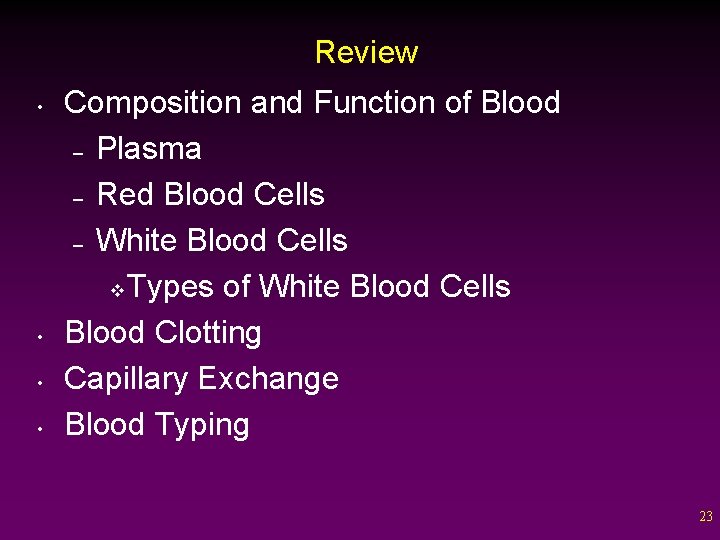 Review

• Composition and Function of Blood
– Plasma
– Red Blood Cells
– White Blood Cells
❖ Types of White Blood Cells
• Blood Clotting
• Capillary Exchange
• Blood Typing

23